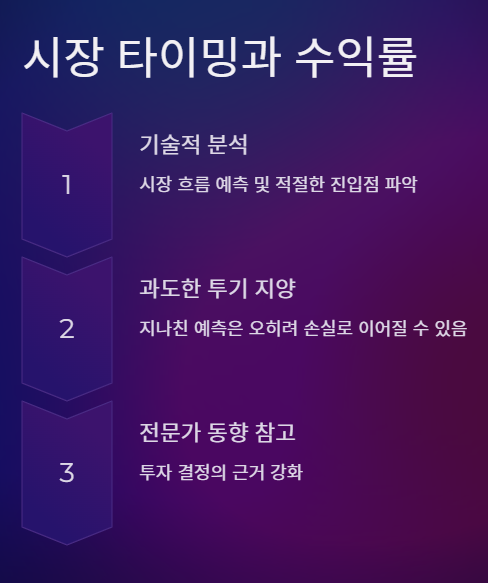 시장 타이밍과 수익률

1

기술적 분석

시장 흐름 예측 및 적절한 진입점 파악

2

과도한 투기 지양

지나친 예측은 오히려 손실로 이어질 수 있음

3

전문가 동향 참고

투자 결정의 근거 강화